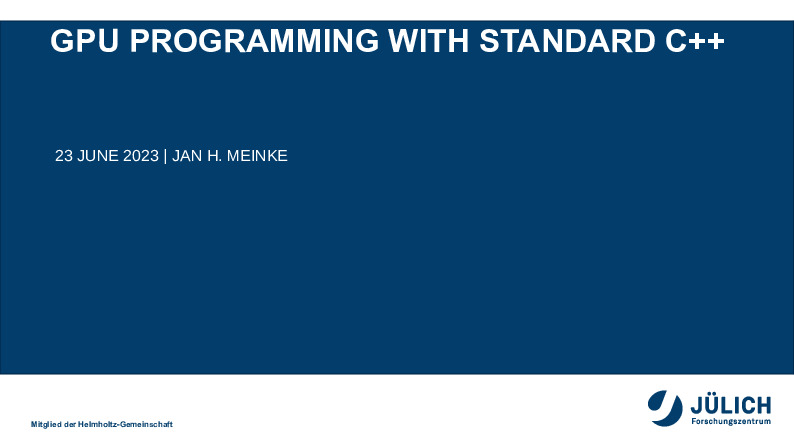 GPU PROGRAMMING WITH STANDARD C++

23 JUNE 2023 | JAN H. MEINKE

Mitglied der Helmholtz-Gemeinschaft

JÜLICH
Forschungszentrum